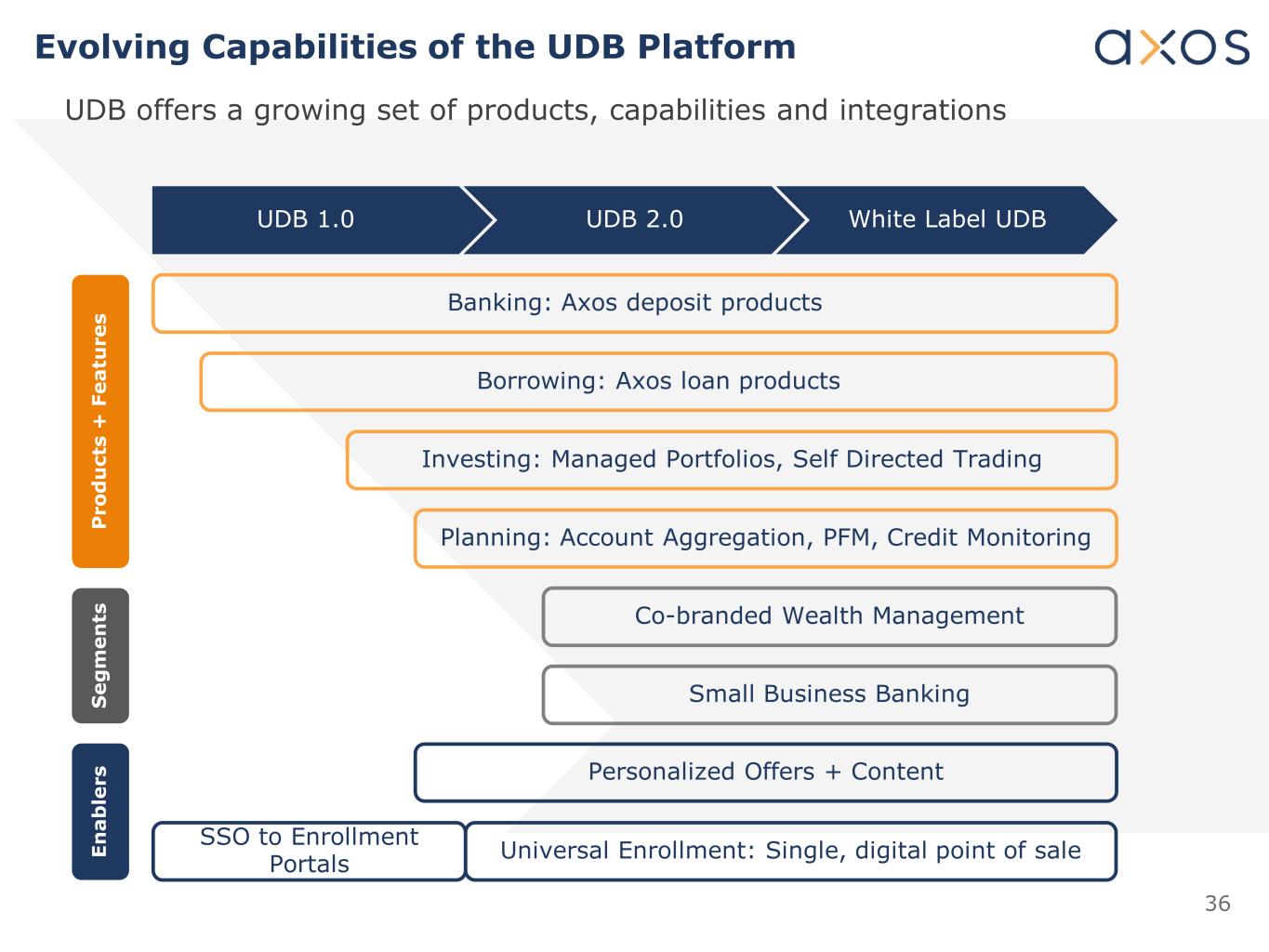 Evolving Capabilities of the UDB Platform

axos

UDB offers a growing set of products, capabilities and integrations

UDB 1.0

UDB 2.0

White Label UDB

Products + Features

Banking: Axos deposit products

Borrowing: Axos loan products

Investing: Managed Portfolios, Self Directed Trading

Planning: Account Aggregation, PFM, Credit Monitoring

Segments

Co-branded Wealth Management

Small Business Banking

Enablers

Personalized Offers + Content

SSO to Enrollment Portals

Universal Enrollment: Single, digital point of sale

36